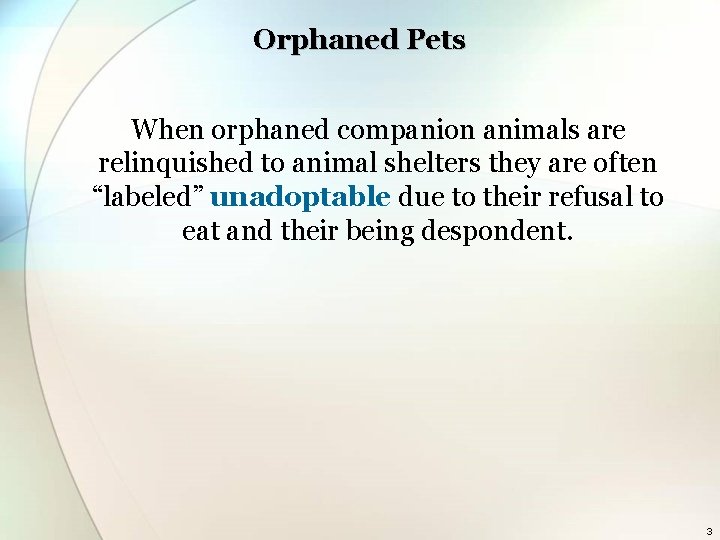 Orphaned Pets

When orphaned companion animals are relinquished to animal shelters they are often “labeled” unadoptable due to their refusal to eat and their being despondent.

3